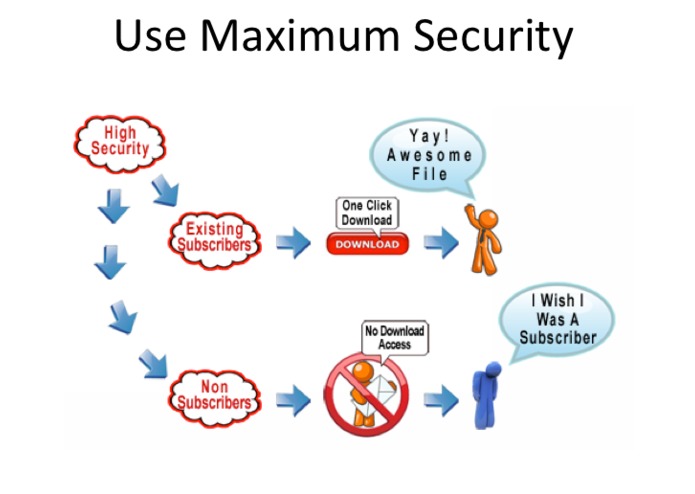 Use Maximum Security

High Security

Existing Subscribers

One Click Download

DOWNLOAD

Yay! Awesome File

Non Subscribers

No Download Access

I Wish I Was A Subscriber